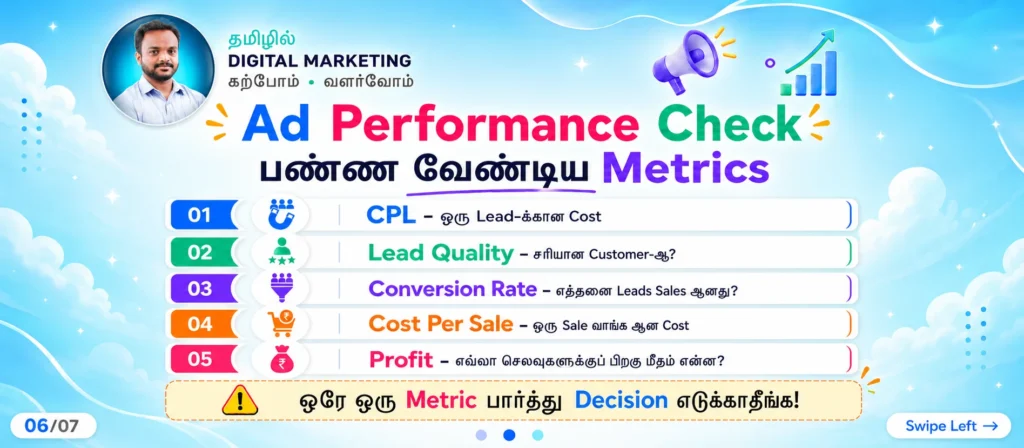 தமிழில்
DIGITAL MARKETING
கற்போம் • வளர்வோம்

Ad Performance Check
பண்ண வேண்டிய Metrics

01 CPL – ஒரு Lead-க்கான Cost
02 Lead Quality – சரியான Customer-ஆ?
03 Conversion Rate – எத்தனை Leads Sales ஆனது?
04 Cost Per Sale – ஒரு Sale வாங்க ஆன Cost
05 Profit – எல்லா செலவுகளுக்குப் பிறகு மீதம் என்ன?

ஒரே ஒரு Metric பார்த்து Decision எடுக்காதீங்க!

06/07

Swipe Left →